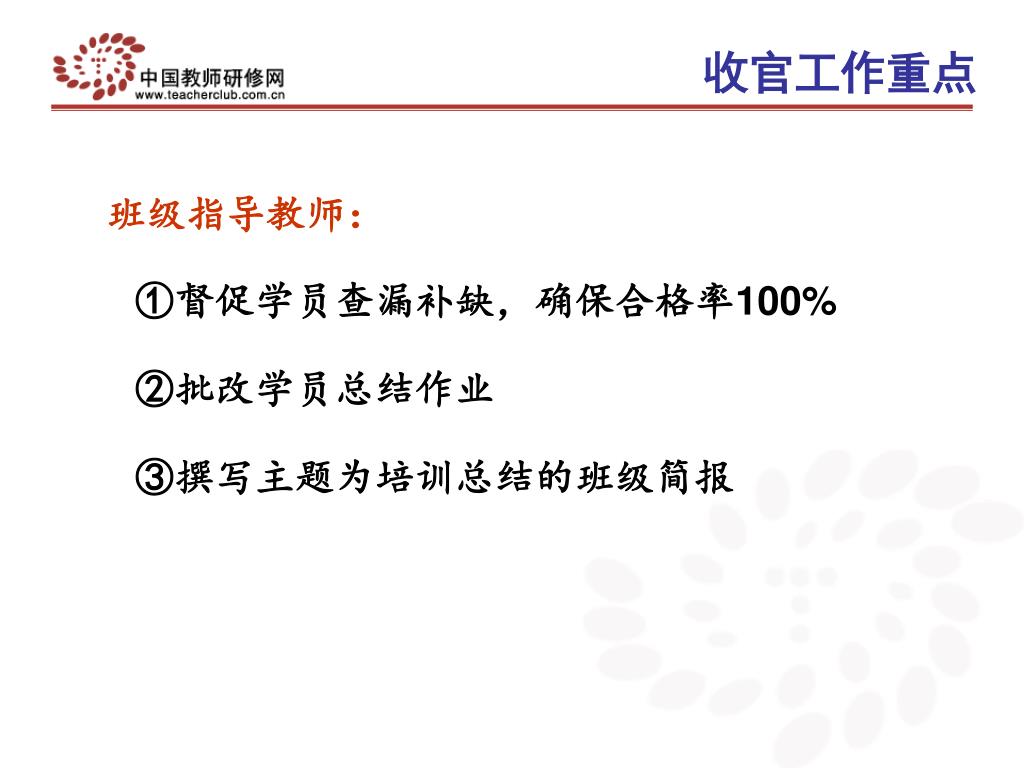 中国教师研修网
www.teacherclub.com.cn

收官工作重点

班级指导教师：

①督促学员查漏补缺，确保合格率100%

②批改学员总结作业

③撰写主题为培训总结的班级简报